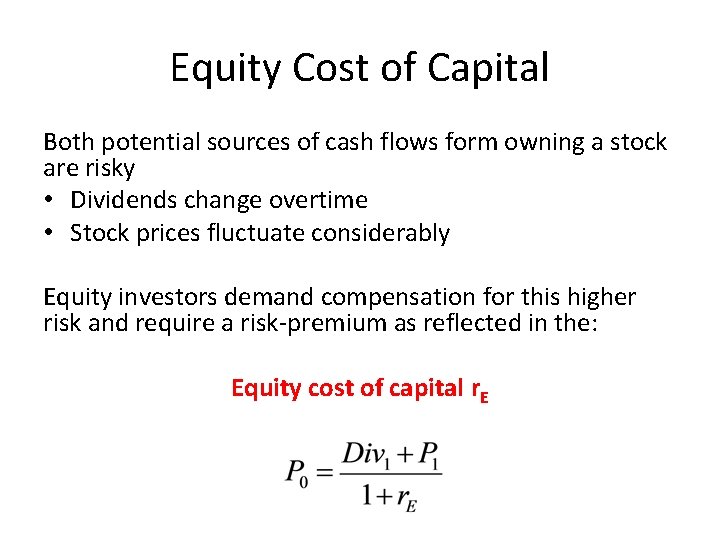 Equity Cost of Capital

Both potential sources of cash flows form owning a stock are risky
• Dividends change overtime
• Stock prices fluctuate considerably

Equity investors demand compensation for this higher risk and require a risk-premium as reflected in the:

Equity cost of capital $r_E$

$P_0 = \frac{Div_1 + P_1}{1 + r_E}$